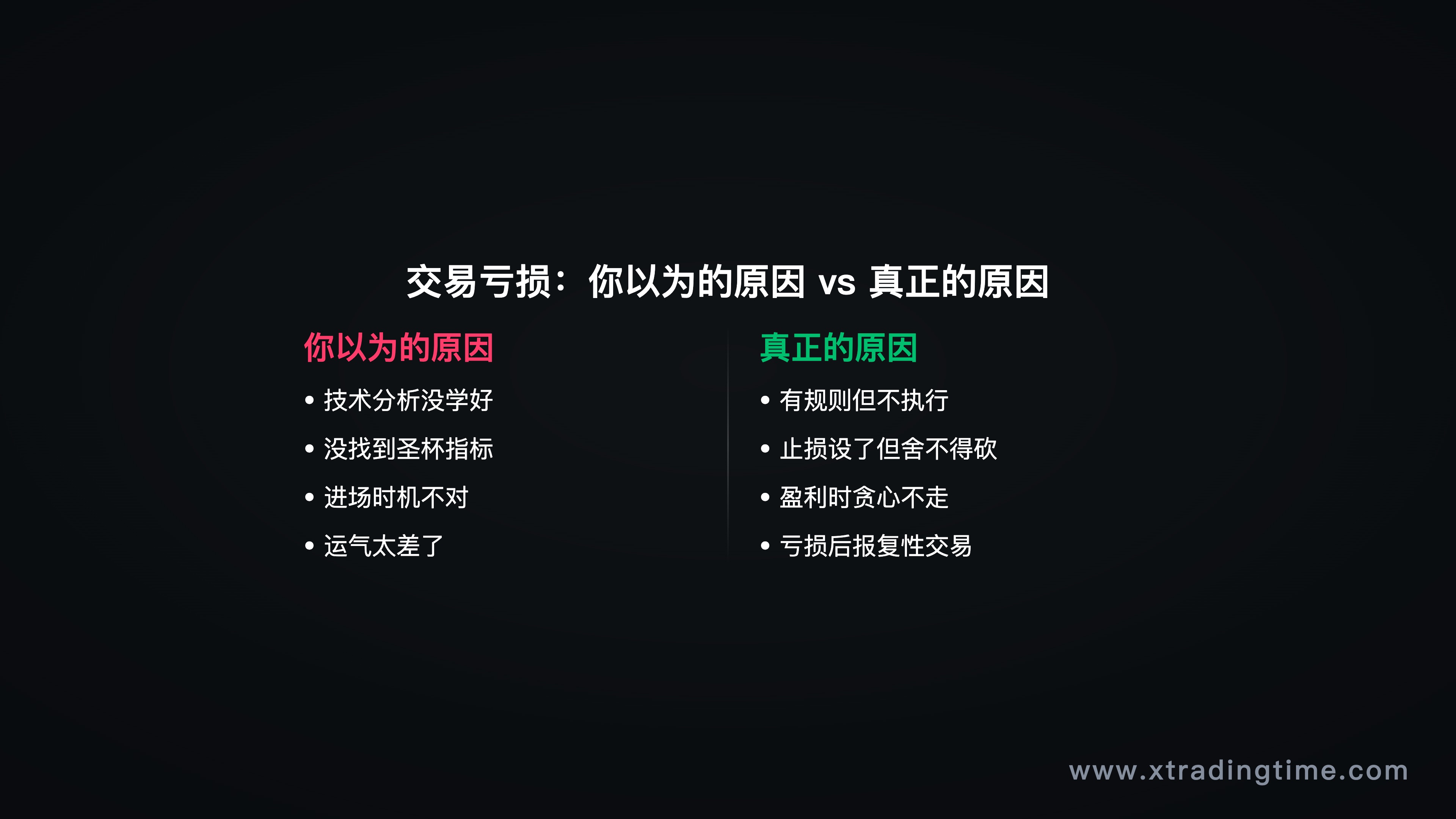 交易亏损：你以为的原因 vs 真正的原因

你以为的原因

• 技术分析没学好
• 没找到圣杯指标
• 进场时机不对
• 运气太差了

真正的原因

• 有规则但不执行
• 止损设了但舍不得砍
• 盈利时贪心不走
• 亏损后报复性交易

www.xtradingtime.com